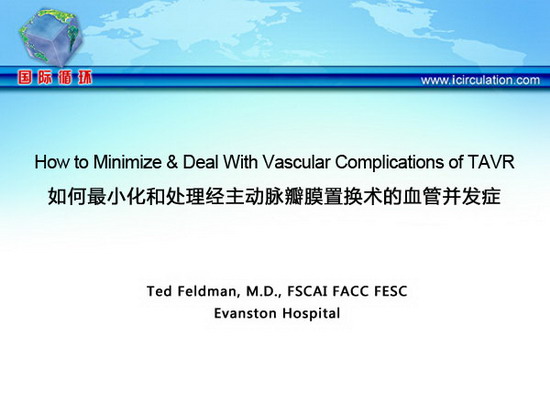 国际循环

www.icirculation.com

How to Minimize & Deal With Vascular Complications of TAVR

如何最小化和处理经主动脉瓣膜置换术的血管并发症

Ted Feldman, M.D., FSCAI FACC FESC
Evanston Hospital